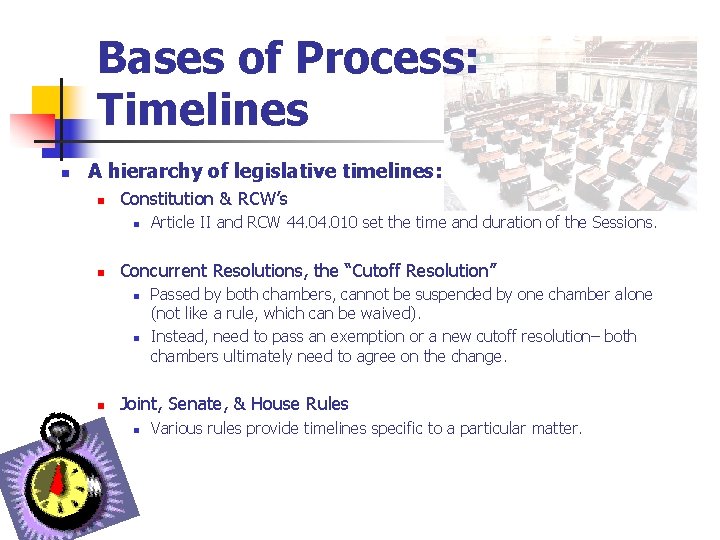 Bases of Process: Timelines

A hierarchy of legislative timelines:

Constitution & RCW's

Article II and RCW 44.04.010 set the time and duration of the Sessions.

Concurrent Resolutions, the "Cutoff Resolution"

Passed by both chambers, cannot be suspended by one chamber alone (not like a rule, which can be waived).

Instead, need to pass an exemption or a new cutoff resolution– both chambers ultimately need to agree on the change.

Joint, Senate, & House Rules

Various rules provide timelines specific to a particular matter.